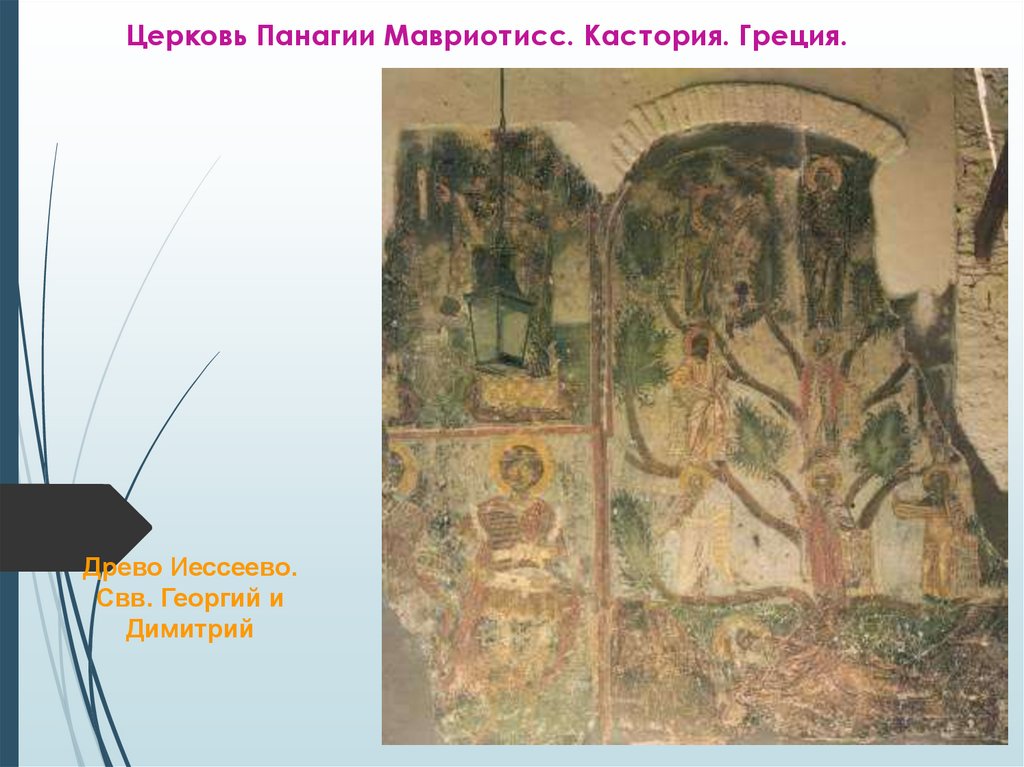 Церковь Панагии Мавриотисс. Кастория. Греция.

Древо Иессеево. Свв. Георгий и Димитрий